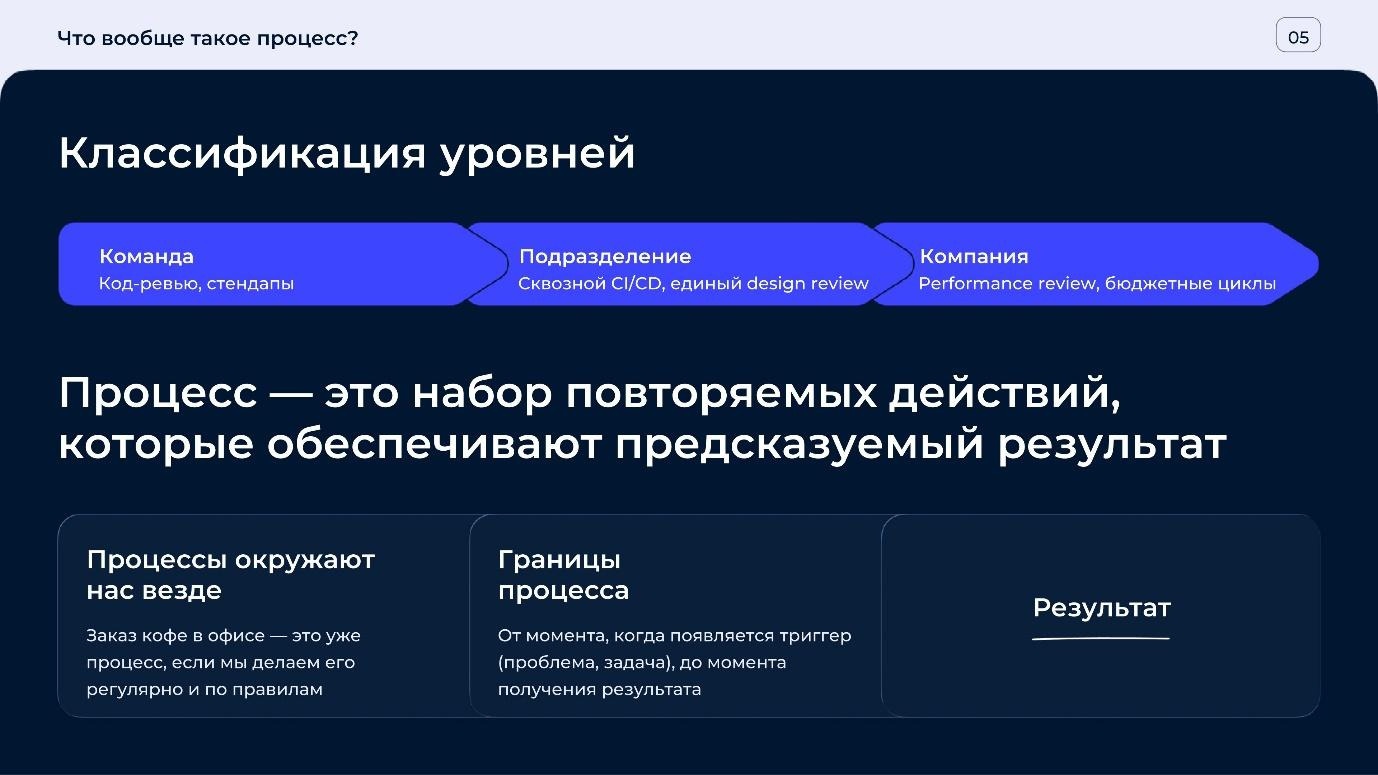 Что вообще такое процесс?

05

Классификация уровней

Команда
Код-ревью, стендапы

Подразделение
Сквозной CI/CD, единый design review

Компания
Performance review, бюджетные циклы

Процесс — это набор повторяемых действий, которые обеспечивают предсказуемый результат

Процессы окружают нас везде

Заказ кофе в офисе — это уже процесс, если мы делаем его регулярно и по правилам

Границы процесса

От момента, когда появляется триггер (проблема, задача), до момента получения результата

Результат